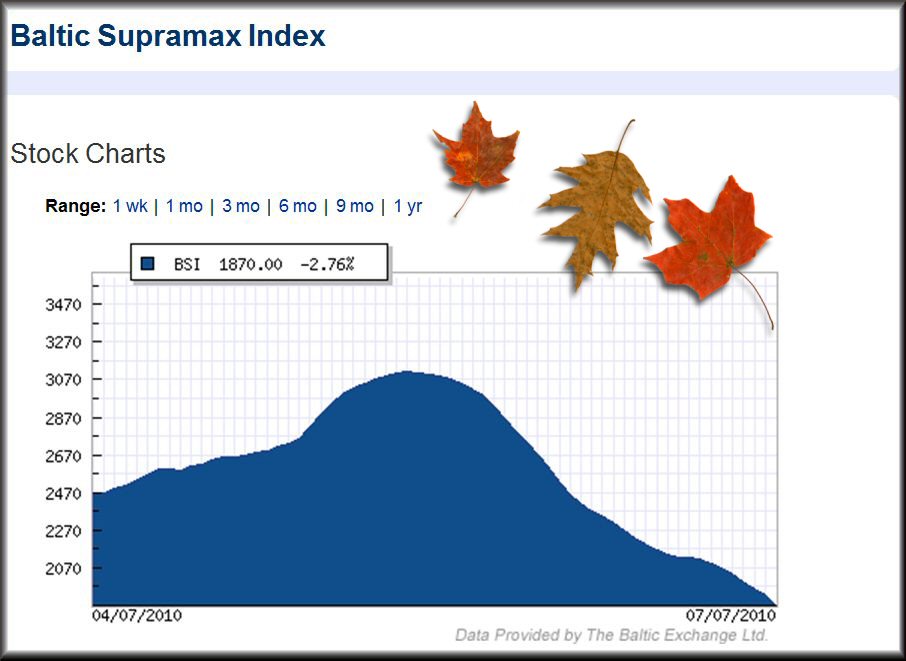 Baltic Supramax Index

Stock Charts

Range: 1 wk | 1 mo | 3 mo | 6 mo | 9 mo | 1 yr

BSI 1870.00 -2.76%

3470
3270
3070
2870
2670
2470
2270
2070

04/07/2010
07/07/2010

Data Provided by The Baltic Exchange Ltd.